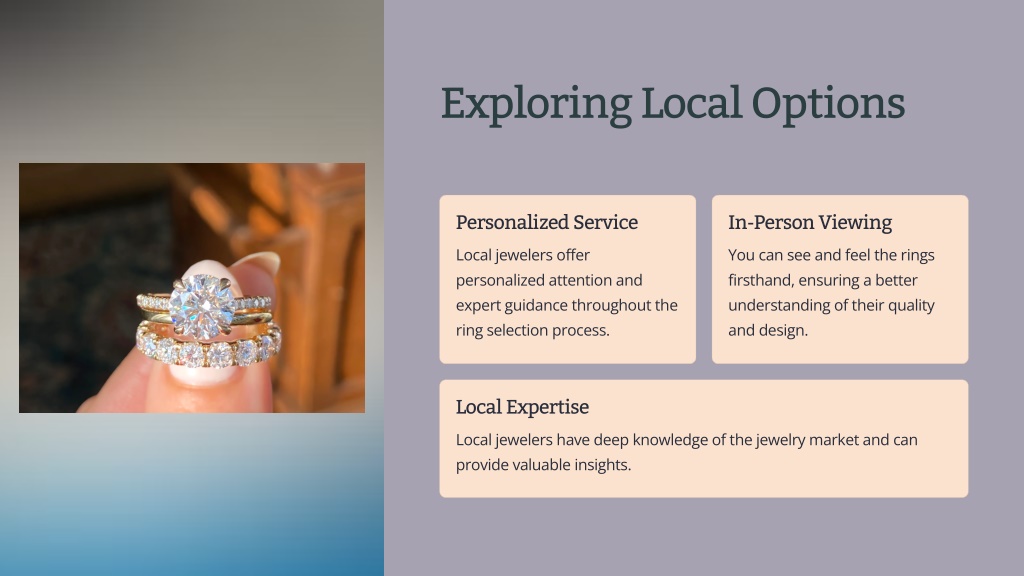 Exploring Local Options

Personalized Service

Local jewelers offer personalized attention and expert guidance throughout the ring selection process.

In-Person Viewing

You can see and feel the rings firsthand, ensuring a better understanding of their quality and design.

Local Expertise

Local jewelers have deep knowledge of the jewelry market and can provide valuable insights.